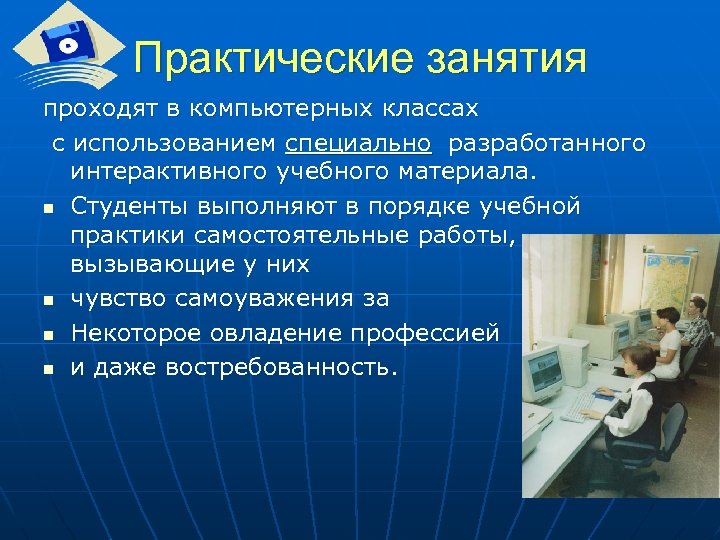 Практические занятия

проходят в компьютерных классах
с использованием специально разработанного интерактивного учебного материала.

- Студенты выполняют в порядке учебной практики самостоятельные работы, вызывающие у них
- чувство самоуважения за
- Некоторое овладение профессией
- и даже востребованность.